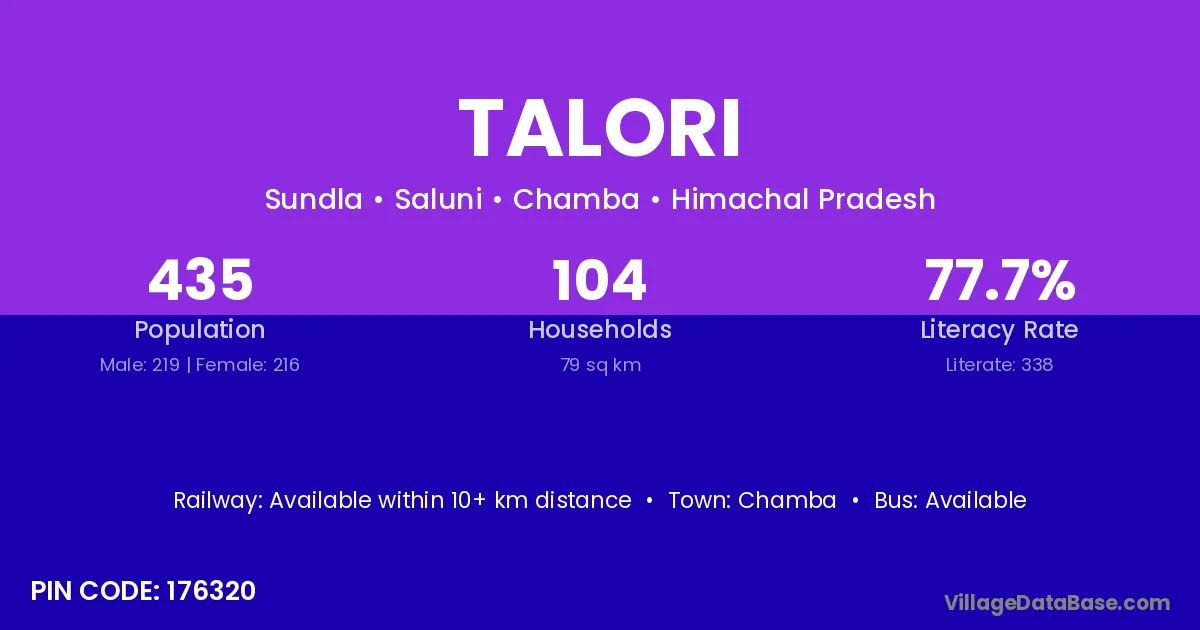 TALORI

Sundla • Saluni • Chamba • Himachal Pradesh

435
Population
Male: 219 | Female: 216

104
Households
79 sq km

77.7%
Literacy Rate
Literate: 338

Railway: Available within 10+ km distance • Town: Chamba • Bus: Available

PIN CODE: 176320

VillageDataBase.com